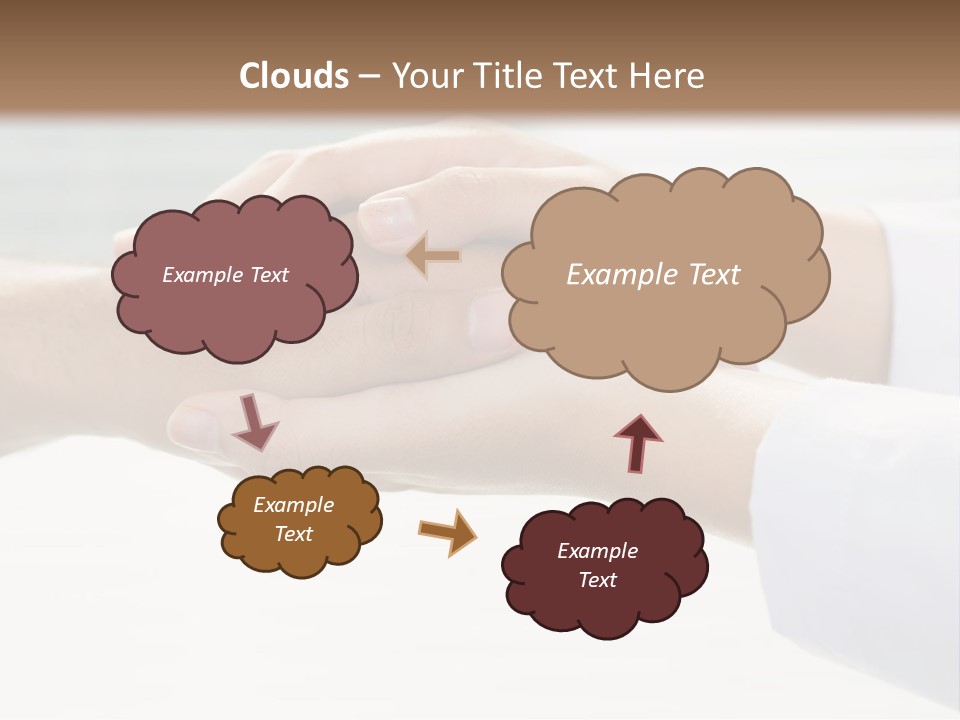 Clouds – Your Title Text Here

Example Text

Example Text

Example Text

Example Text